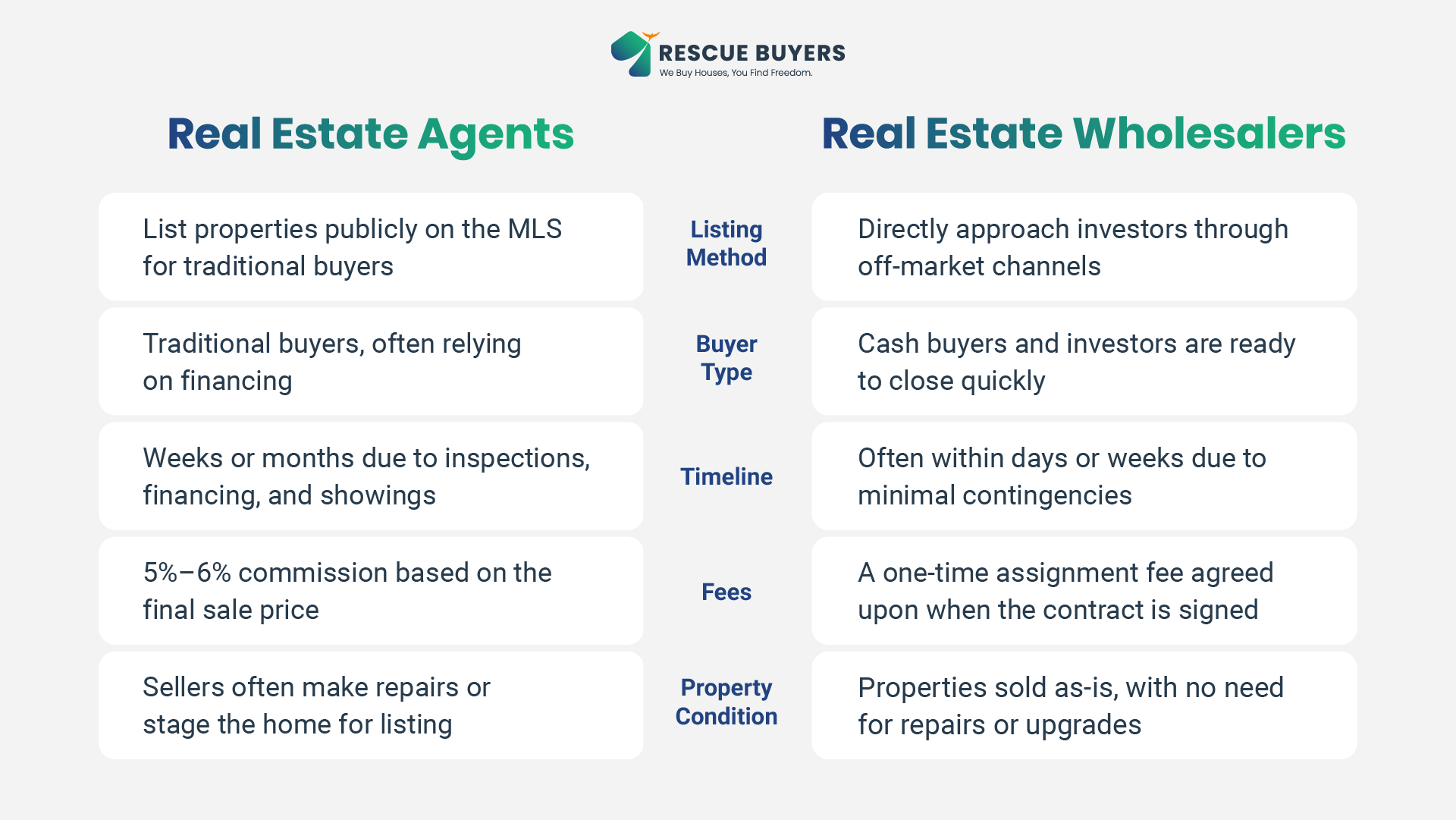 RESCUE BUYERS
We Buy Houses, You Find Freedom.

| Real Estate Agents | | Real Estate Wholesalers |
|---|---|---|
| List properties publicly on the MLS for traditional buyers | Listing Method | Directly approach investors through off-market channels |
| Traditional buyers, often relying on financing | Buyer Type | Cash buyers and investors are ready to close quickly |
| Weeks or months due to inspections, financing, and showings | Timeline | Often within days or weeks due to minimal contingencies |
| 5%–6% commission based on the final sale price | Fees | A one-time assignment fee agreed upon when the contract is signed |
| Sellers often make repairs or stage the home for listing | Property Condition | Properties sold as-is, with no need for repairs or upgrades |